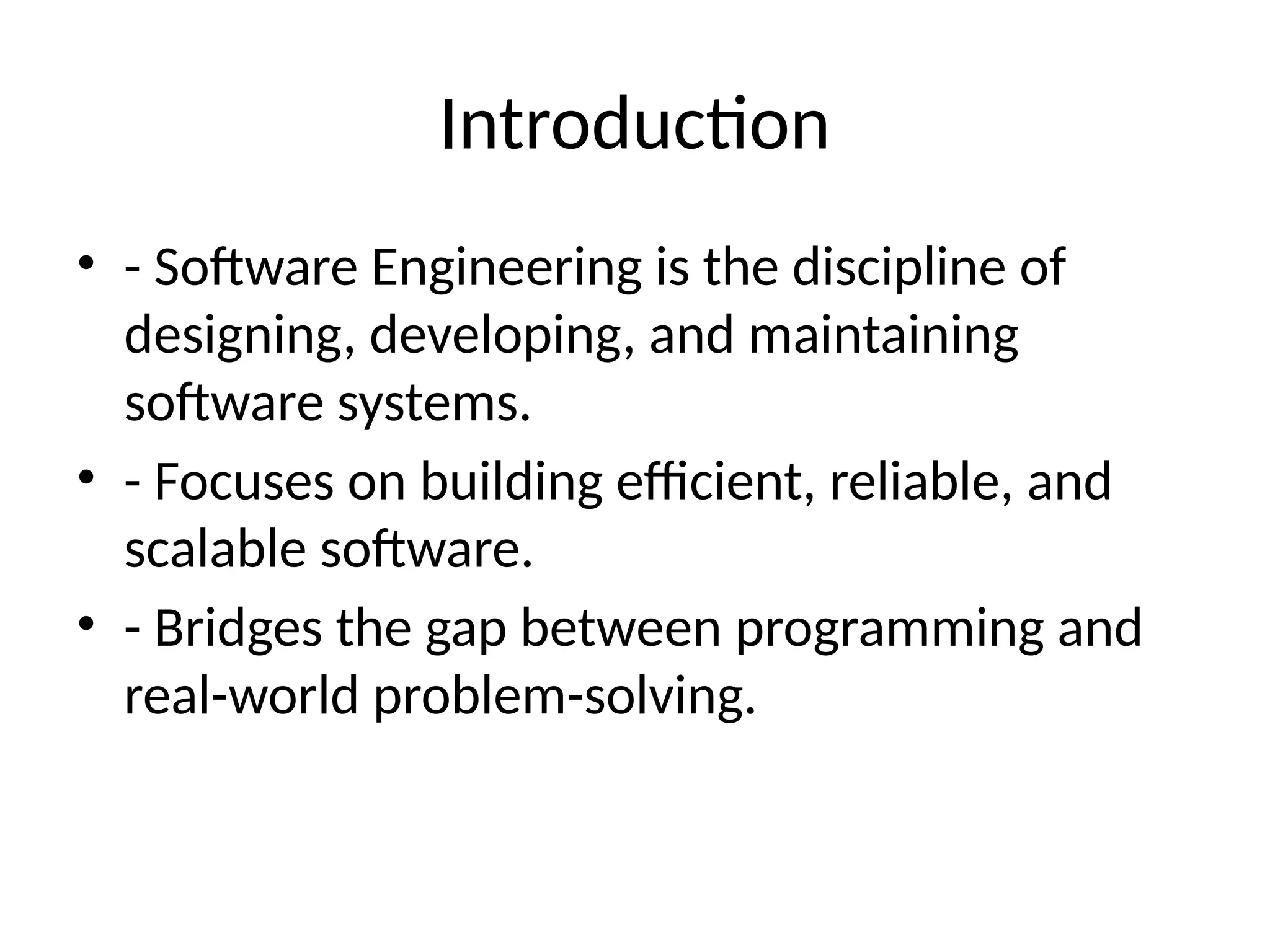 Introduction

• - Software Engineering is the discipline of designing, developing, and maintaining software systems.
• - Focuses on building efficient, reliable, and scalable software.
• - Bridges the gap between programming and real-world problem-solving.